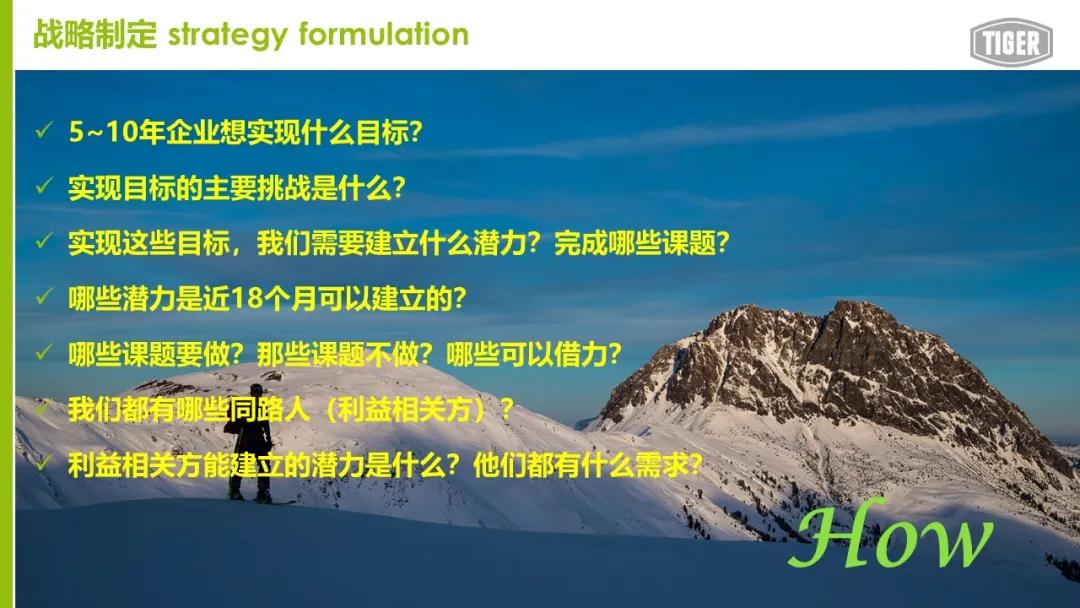 战略制定 strategy formulation

TIGER

✓ 5~10年企业想实现什么目标?

✓ 实现目标的主要挑战是什么?

✓ 实现这些目标，我们需要建立什么潜力？完成哪些课题?

✓ 哪些潜力是近18个月可以建立的?

✓ 哪些课题要做？那些课题不做？哪些可以借力?

✓ 我们都有哪些同路人（利益相关方）?

✓ 利益相关方能建立的潜力是什么？他们都有什么需求?

How